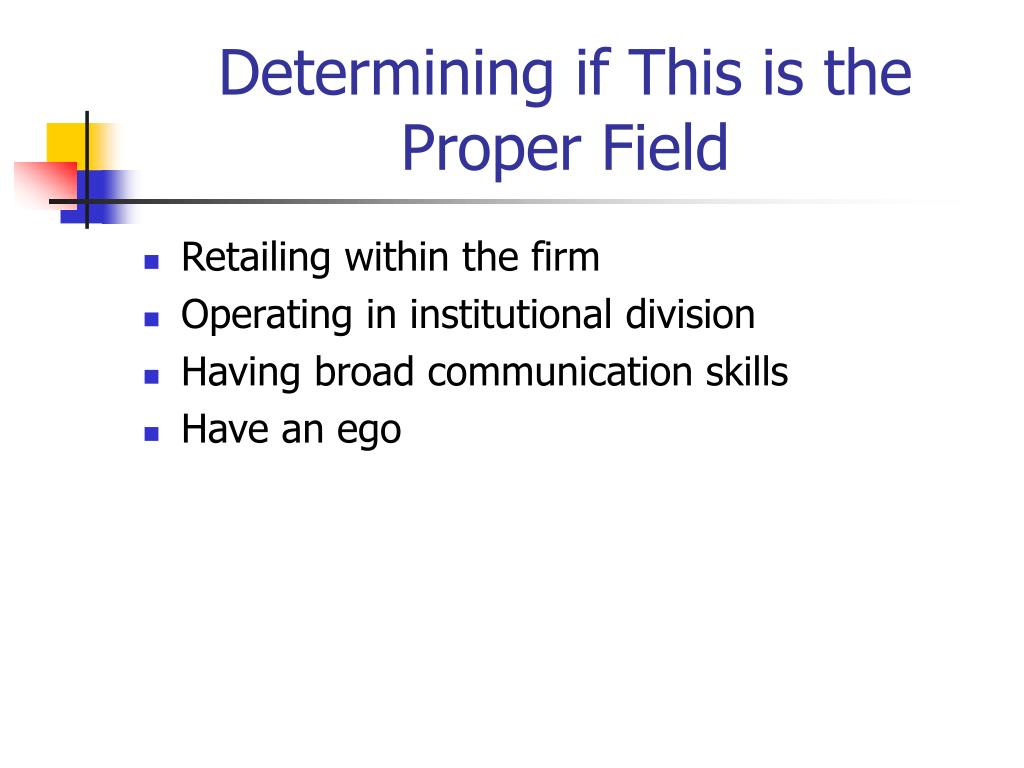 Determining if This is the Proper Field

- Retailing within the firm
- Operating in institutional division
- Having broad communication skills
- Have an ego